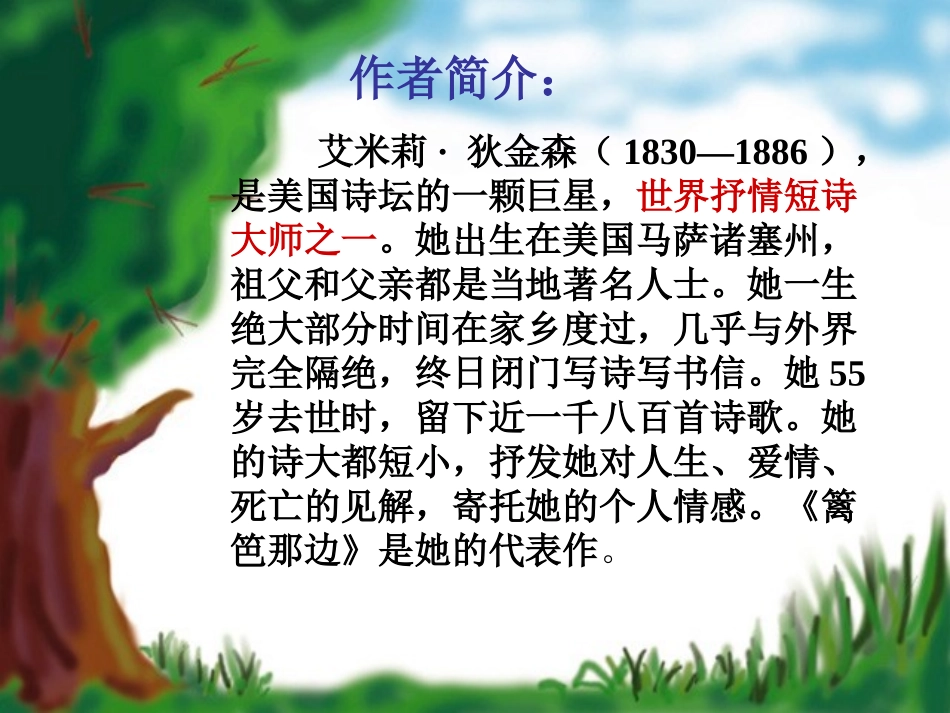 作者简介：

艾米莉 · 狄金森（ 1830—1886 ），是美国诗坛的一颗巨星，世界抒情短诗大师之一。她出生在美国马萨诸塞州，祖父和父亲都是当地著名人士。她一生绝大部分时间在家乡度过，几乎与外界完全隔绝，终日闭门写诗写书信。她 55 岁去世时，留下近一千八百首诗歌。她的诗大都短小，抒发她对人生、爱情、死亡的见解，寄托她的个人情感。《篱笆那边》是她的代表作。